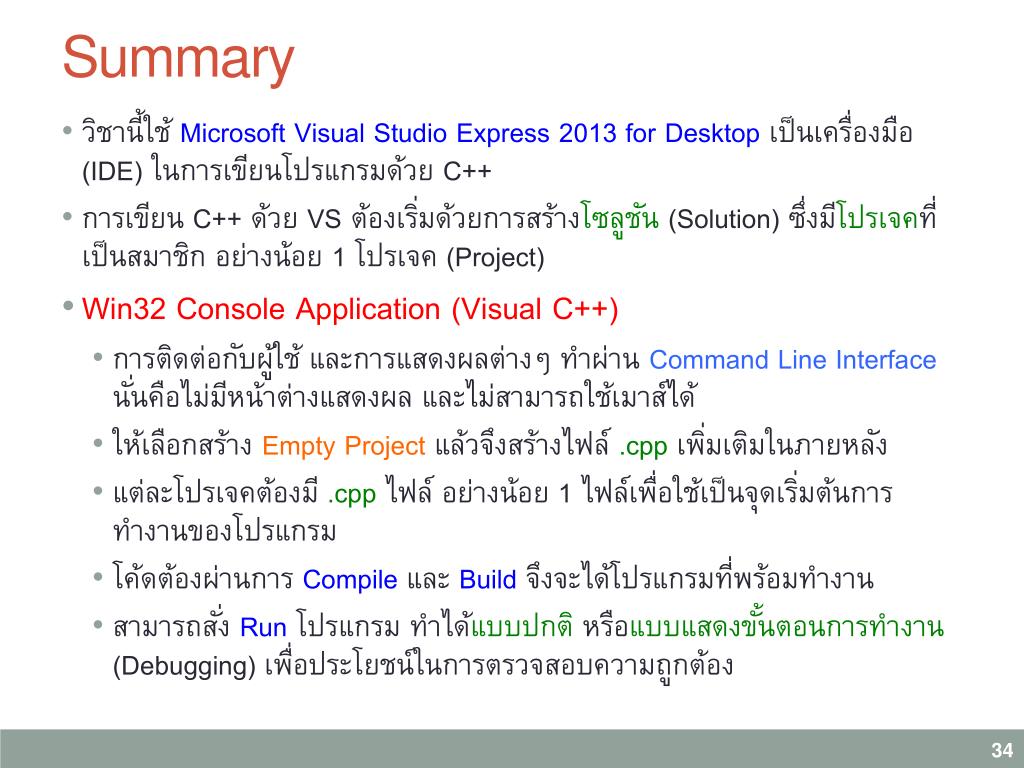 Summary

• วิชานี้ใช้ Microsoft Visual Studio Express 2013 for Desktop เป็นเครื่องมือ (IDE) ในการเขียนโปรแกรมด้วย C++

• การเขียน C++ ด้วย VS ต้องเริ่มด้วยการสร้างโซลูชัน (Solution) ซึ่งมีโปรเจคที่เป็นสมาชิก อย่างน้อย 1 โปรเจค (Project)

• Win32 Console Application (Visual C++)

• การติดต่อกับผู้ใช้ และการแสดงผลต่างๆ ทำผ่าน Command Line Interface นั่นคือไม่มีหน้าต่างแสดงผล และไม่สามารถใช้เมาส์ได้

• ให้เลือกสร้าง Empty Project แล้วจึงสร้างไฟล์ .cpp เพิ่มเติมในภายหลัง

• แต่ละโปรเจคต้องมี .cpp ไฟล์ อย่างน้อย 1 ไฟล์เพื่อใช้เป็นจุดเริ่มต้นการทำงานของโปรแกรม

• โค้ดต้องผ่านการ Compile และ Build จึงจะได้โปรแกรมที่พร้อมทำงาน

• สามารถสั่ง Run โปรแกรม ทำได้แบบปกติ หรือแบบแสดงขั้นตอนการทำงาน (Debugging) เพื่อประโยชน์ในการตรวจสอบความถูกต้อง

34